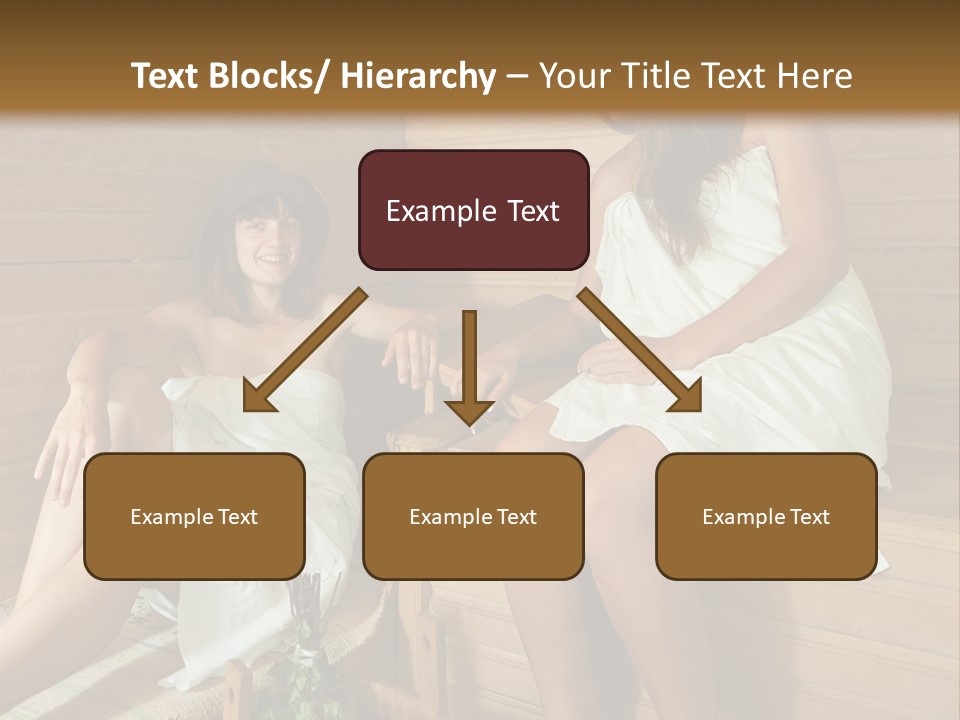 Text Blocks/ Hierarchy – Your Title Text Here

Example Text

Example Text

Example Text

Example Text